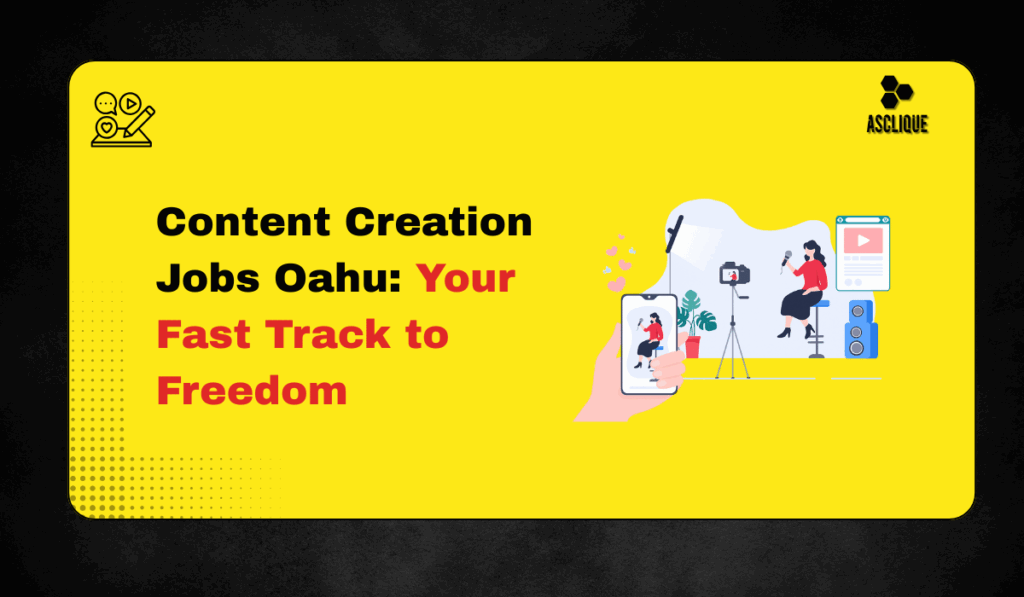 ASCLIQUE

Content Creation Jobs Oahu: Your Fast Track to Freedom